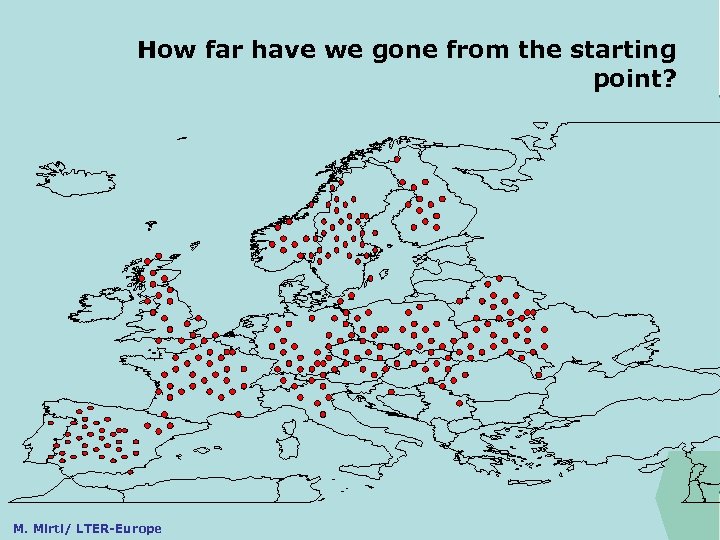 How far have we gone from the starting point?

M. Mirtl/ LTER-Europe